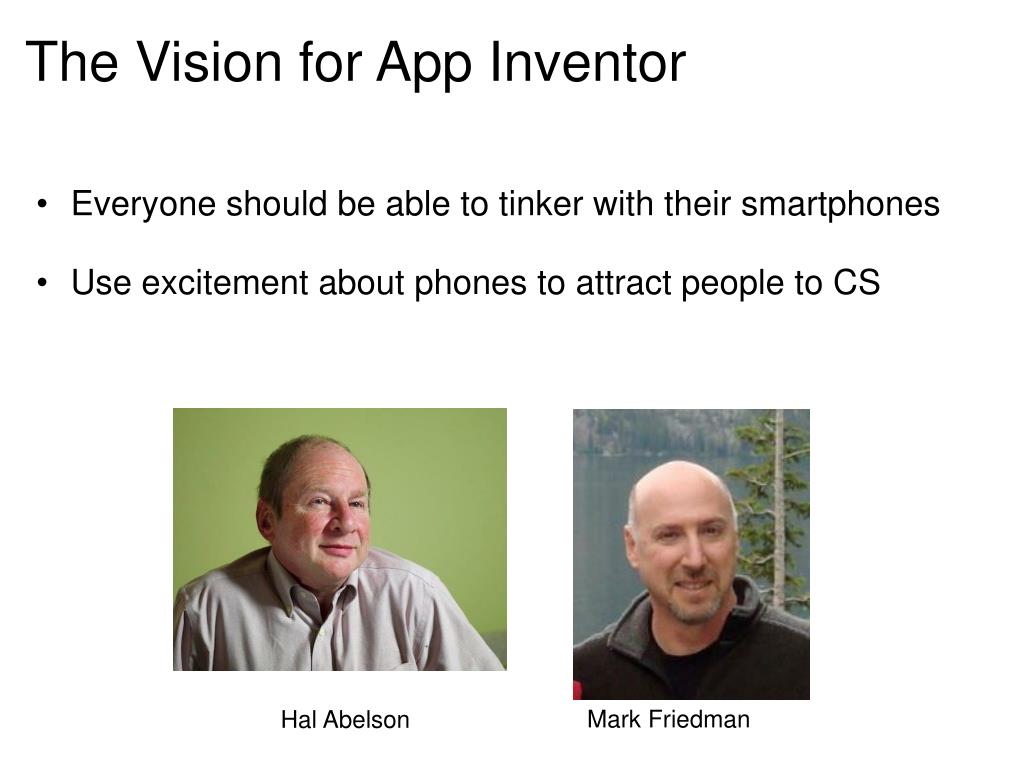 The Vision for App Inventor

• Everyone should be able to tinker with their smartphones

• Use excitement about phones to attract people to CS

Hal Abelson

Mark Friedman